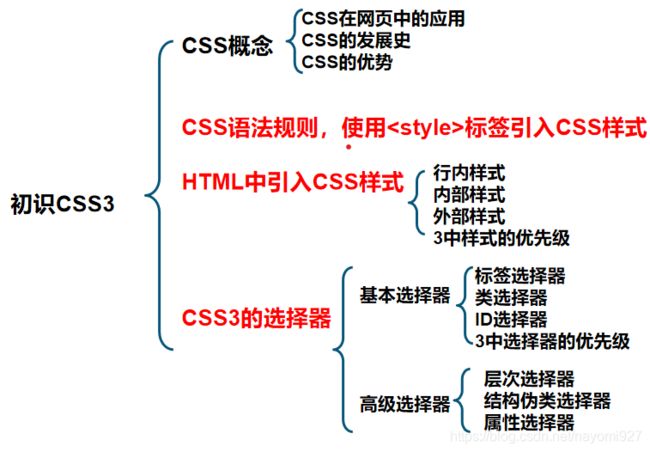 初识CSS3

CSS概念
CSS在网页中的应用
CSS的发展史
CSS的优势

CSS语法规则，使用<style>标签引入CSS样式

HTML中引入CSS样式
行内样式
内部样式
外部样式
3中样式的优先级

CSS3的选择器
基本选择器
标签选择器
类选择器
ID选择器
3中选择器的优先级
高级选择器
层次选择器
结构伪类选择器
属性选择器

https://blog.csdn.net/nayomi927